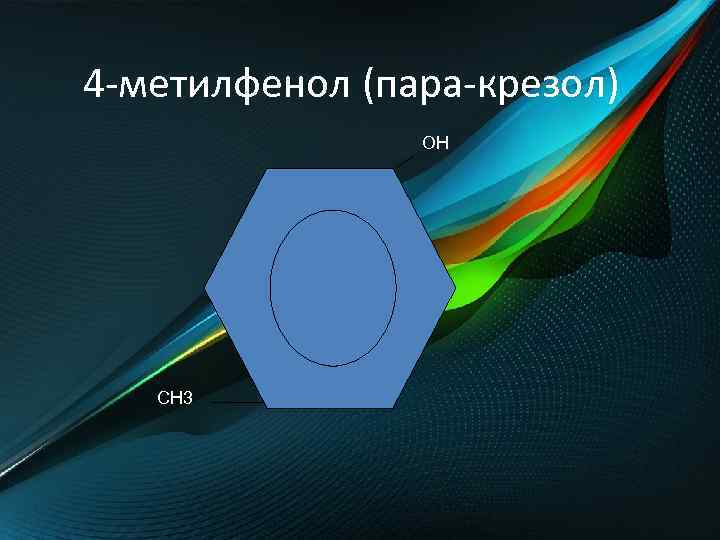 4-метилфенол (пара-крезол)

OH

CH3